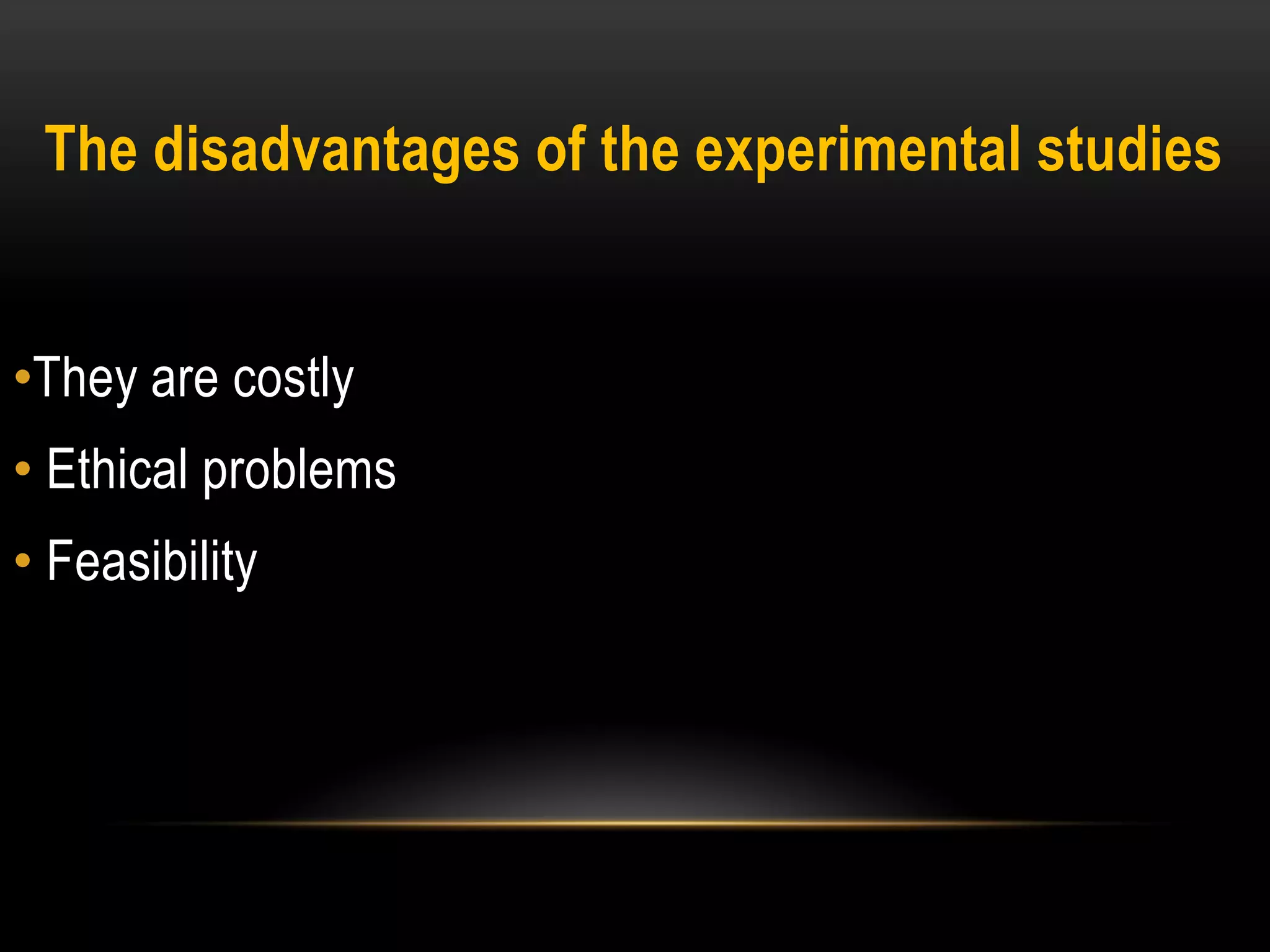 The disadvantages of the experimental studies

•They are costly
• Ethical problems
• Feasibility